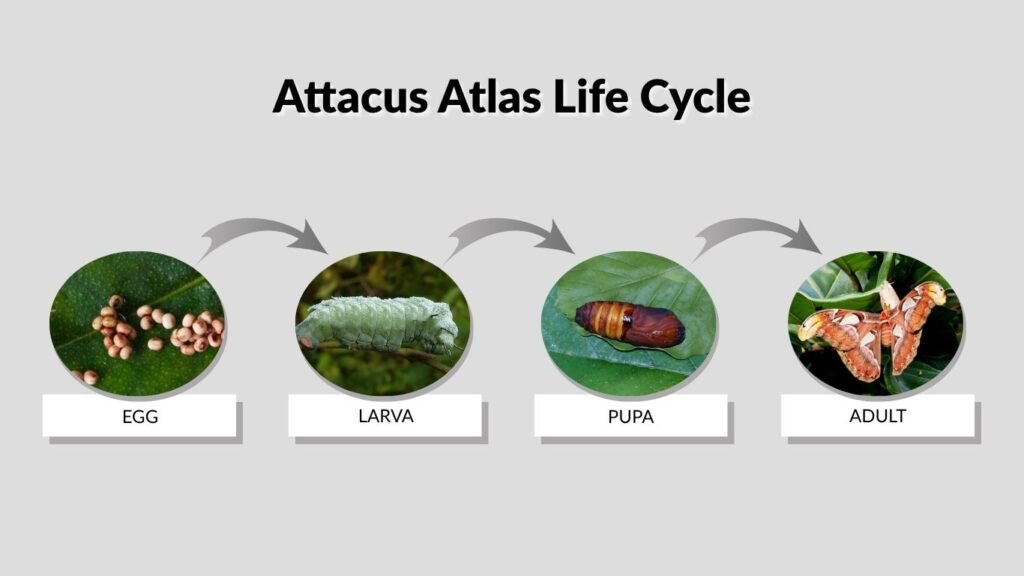 Attacus Atlas Life Cycle

EGG

LARVA

PUPA

ADULT